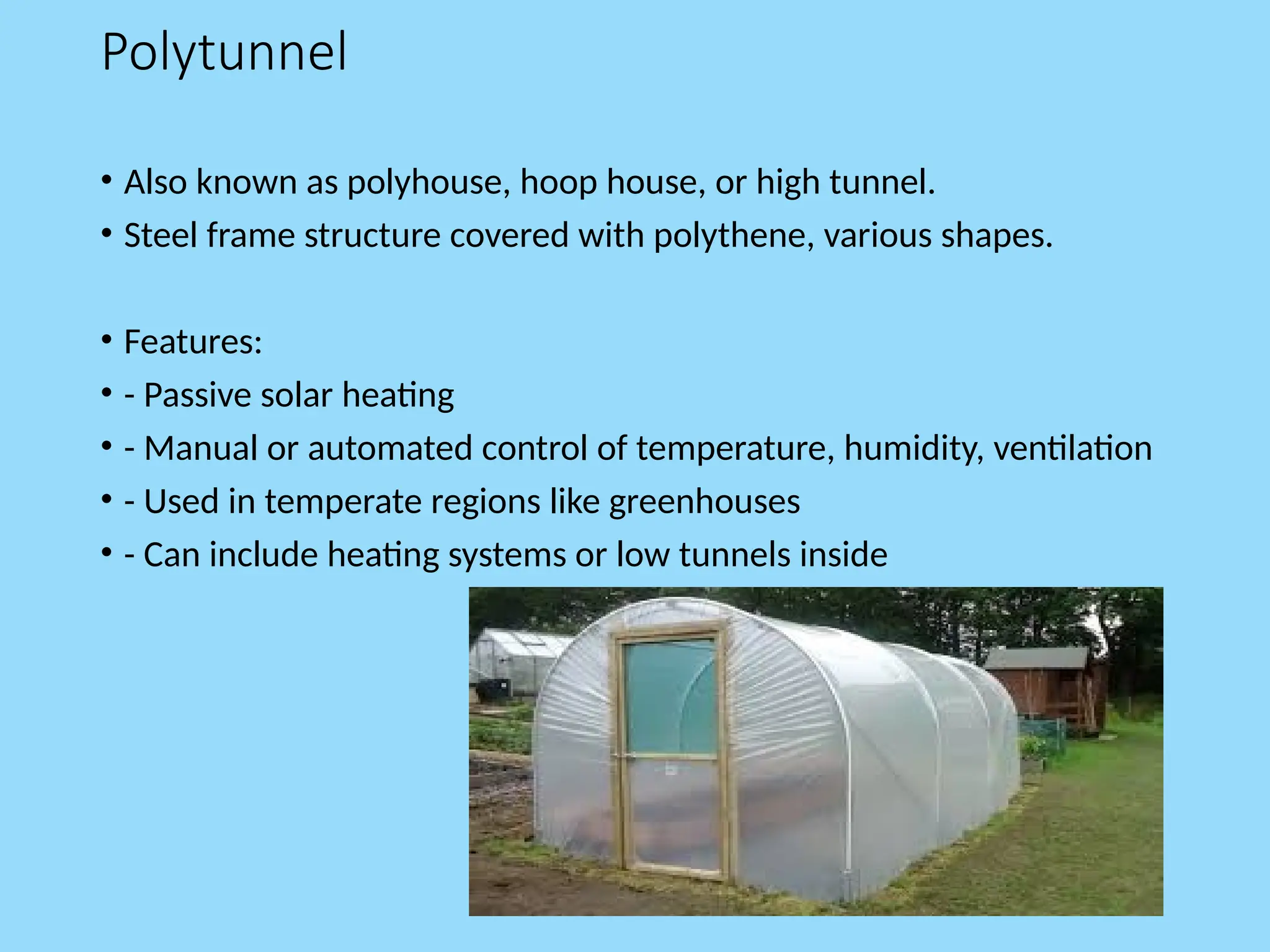 Polytunnel

• Also known as polyhouse, hoop house, or high tunnel.
• Steel frame structure covered with polythene, various shapes.

• Features:
• - Passive solar heating
• - Manual or automated control of temperature, humidity, ventilation
• - Used in temperate regions like greenhouses
• - Can include heating systems or low tunnels inside